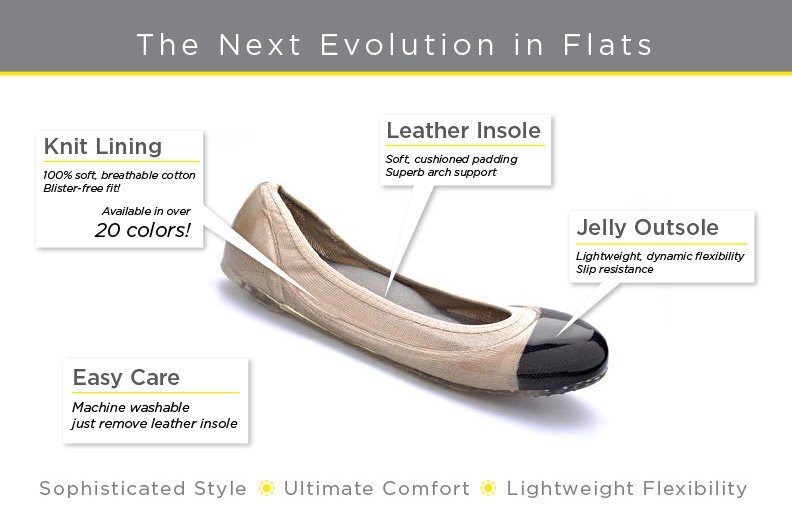 The Next Evolution in Flats

Knit Lining
100% soft, breathable cotton
Blister-free fit!
Available in over
20 colors!

Leather Insole
Soft, cushioned padding
Superb arch support

Jelly Outsole
Lightweight, dynamic flexibility
Slip resistance

Easy Care
Machine washable
just remove leather insole

Sophisticated Style Ultimate Comfort Lightweight Flexibility